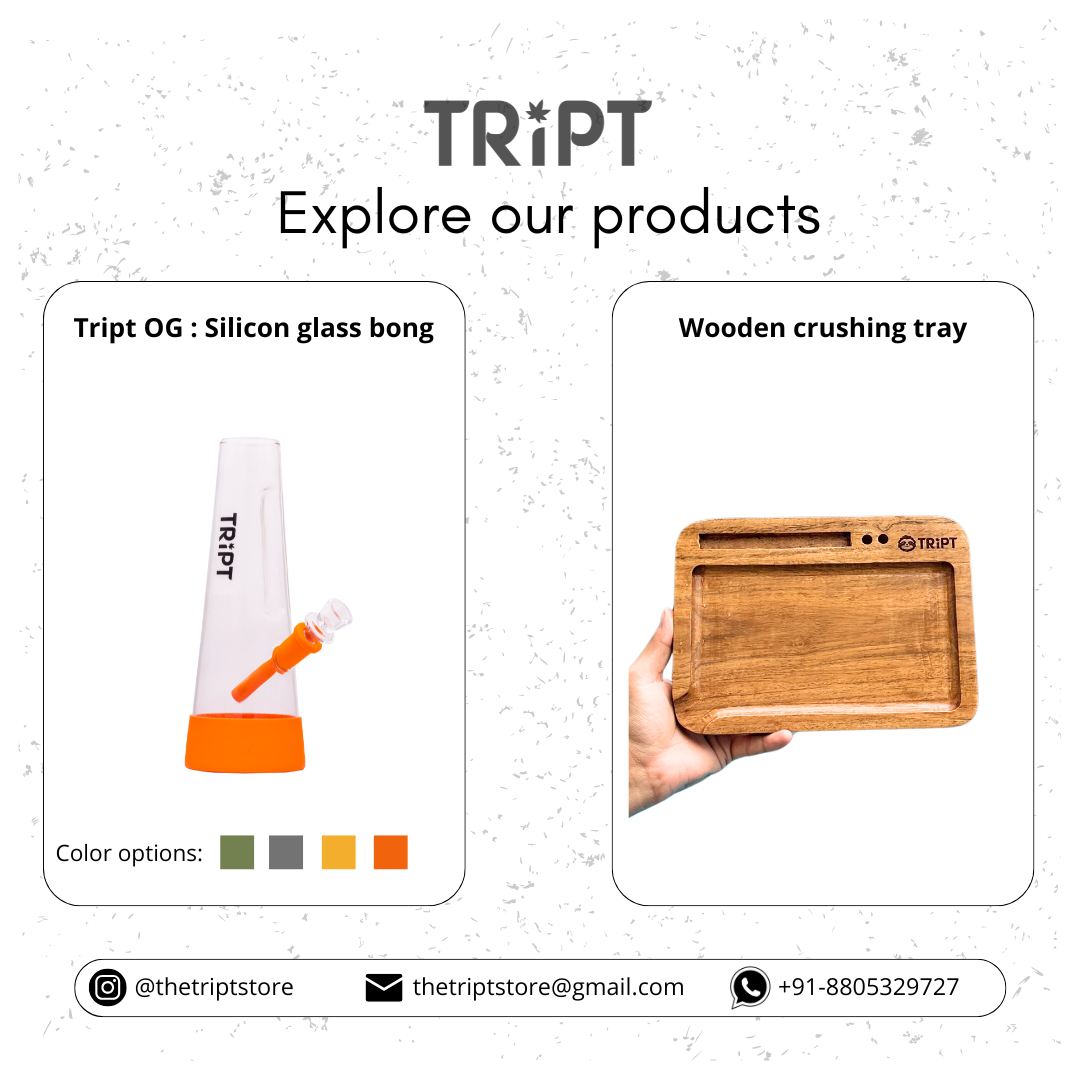 TRiPT

Explore our products

Tript OG : Silicon glass bong

TRiPT

Color options:

Wooden crushing tray

TRiPT

@thetriptstore

thetriptstore@gmail.com

+91-8805329727